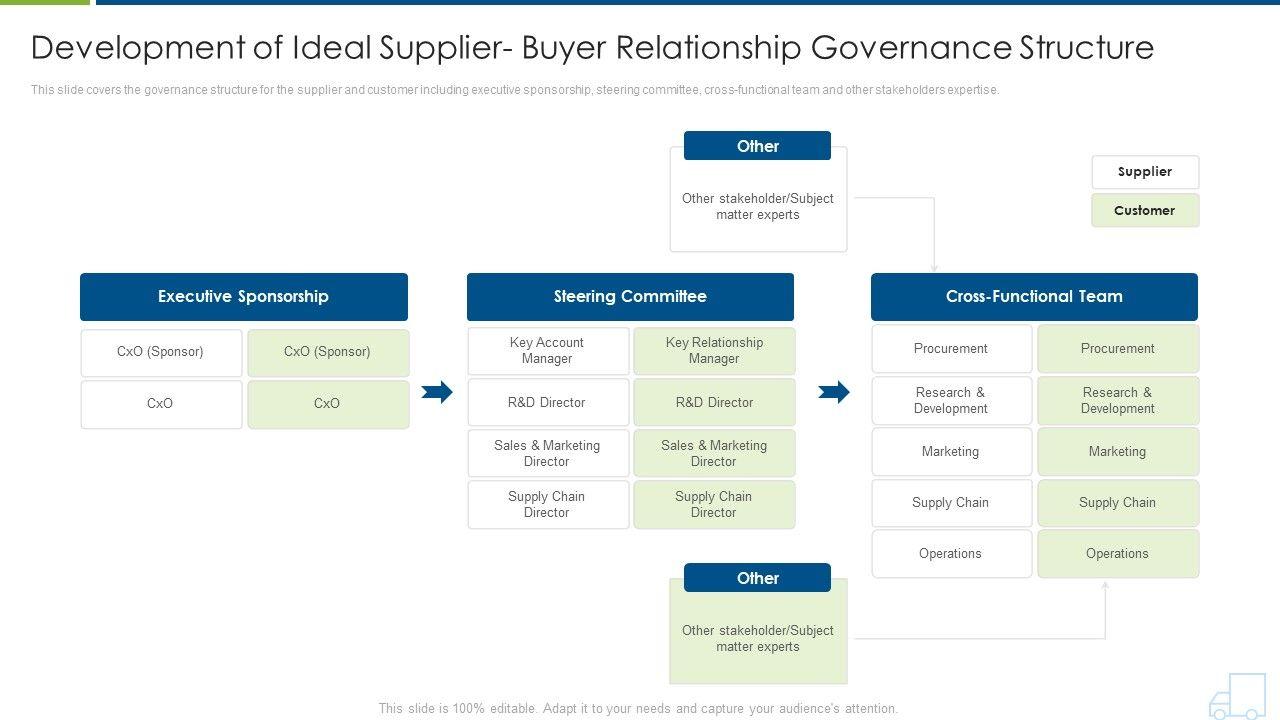 Development of Ideal Supplier- Buyer Relationship Governance Structure

This slide covers the governance structure for the supplier and customer including executive sponsorship, steering committee, cross-functional team and other stakeholders expertise.

Other

Other stakeholder/Subject matter experts

Supplier

Customer

Executive Sponsorship

CxO (Sponsor)

CxO (Sponsor)

CxO

CxO

Steering Committee

Key Account Manager

Key Relationship Manager

R&D Director

R&D Director

Sales & Marketing Director

Sales & Marketing Director

Supply Chain Director

Supply Chain Director

Cross-Functional Team

Procurement

Procurement

Research & Development

Research & Development

Marketing

Marketing

Supply Chain

Supply Chain

Operations

Operations

Other

Other stakeholder/Subject matter experts

This slide is 100% editable. Adapt it to your needs and capture your audience's attention.